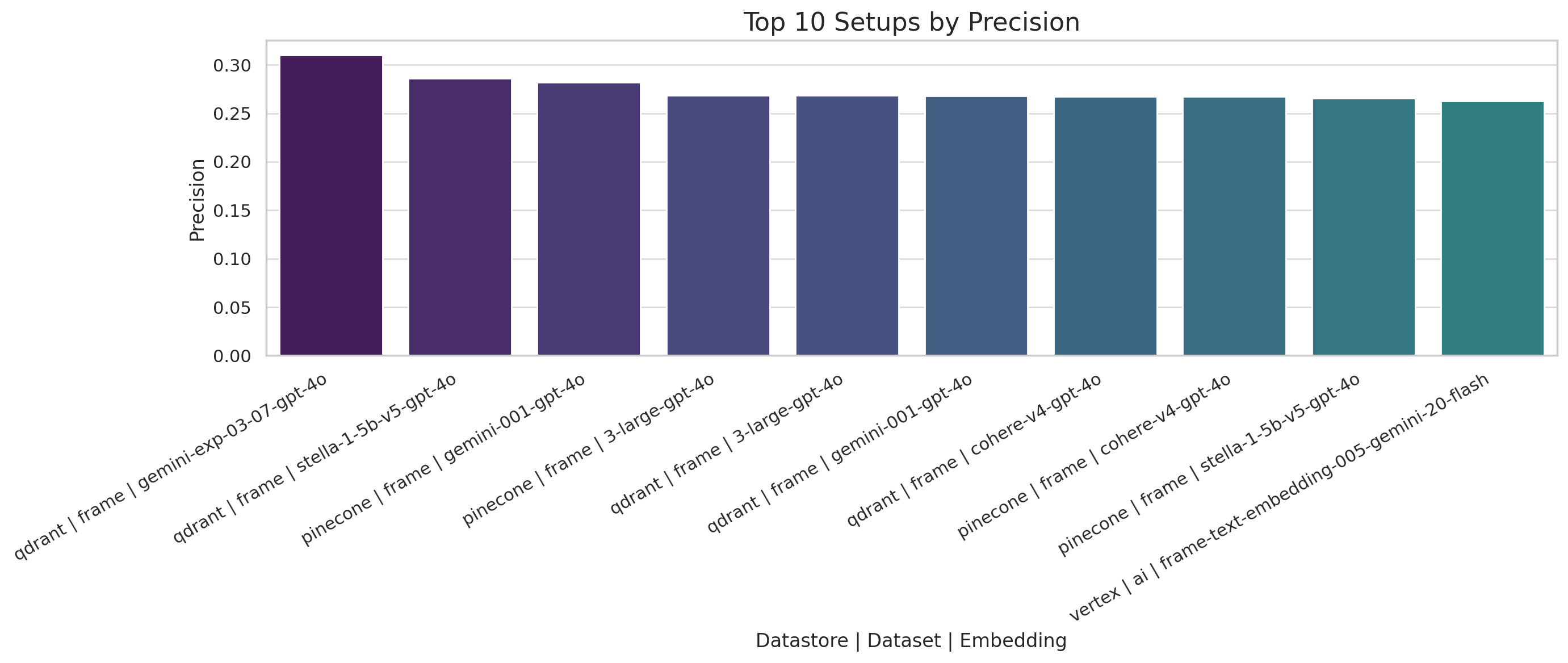 Top 10 Setups by Precision

Precision

0.30
0.25
0.20
0.15
0.10
0.05
0.00

qdrant | frame | gemini-exp-03-07-gpt-4o
qdrant | frame | stella-1-5b-v5-gpt-4o
pinecone | frame | gemini-001-gpt-4o
pinecone | frame | 3-large-gpt-4o
qdrant | frame | 3-large-gpt-4o
qdrant | frame | gemini-001-gpt-4o
qdrant | frame | cohere-v4-gpt-4o
pinecone | frame | cohere-v4-gpt-4o
pinecone | frame | stella-1-5b-v5-gpt-4o
vertex | ai | frame-text-embedding-005-gemini-20-flash

Datastore | Dataset | Embedding